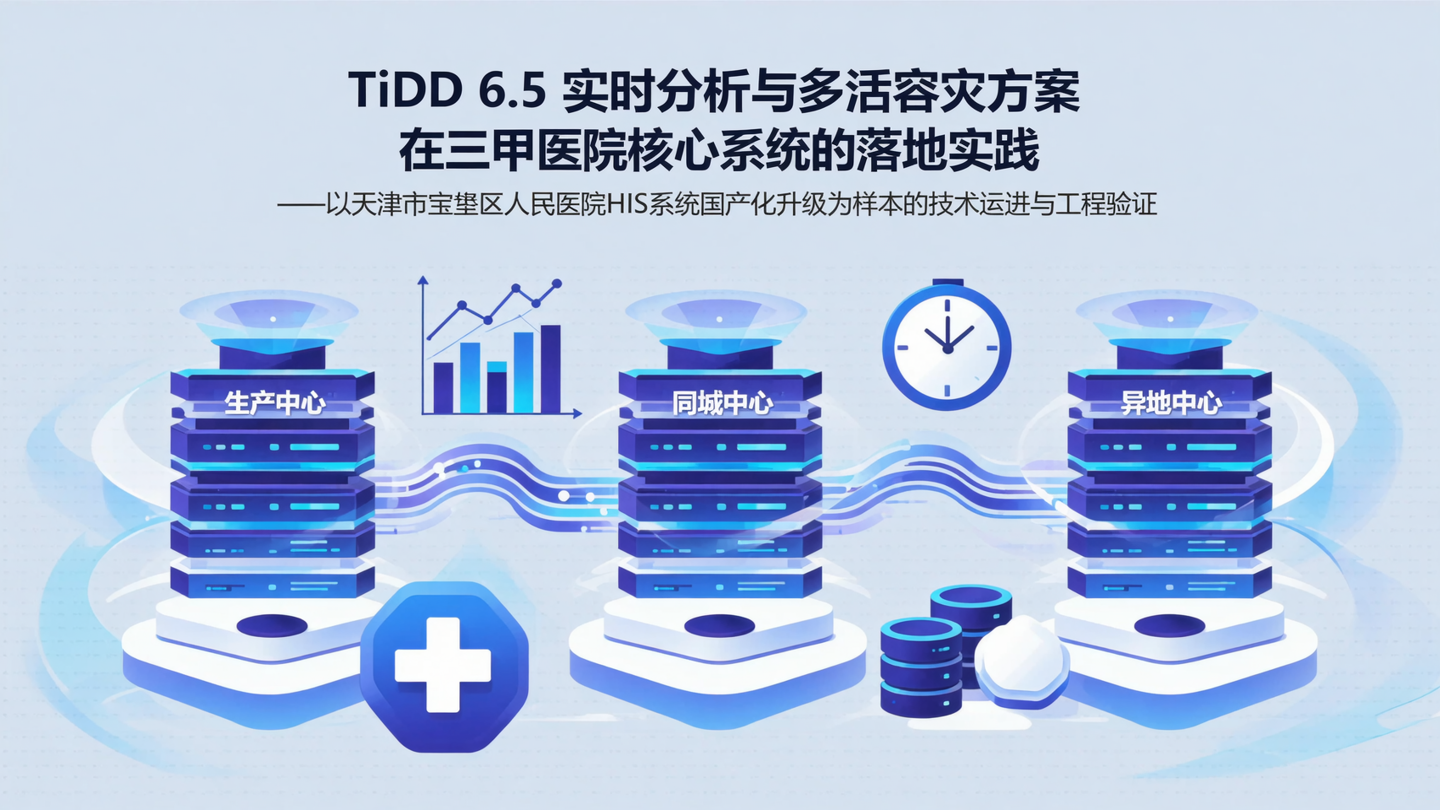 TiDD 6.5 实时分析与多活容灾方案
在三甲医院核心系统的落地实践

——以天津市宝坻区人民医院HIS系统国产化升级为样本的技术运进与工程验证

生产中心

同城中心

异地中心